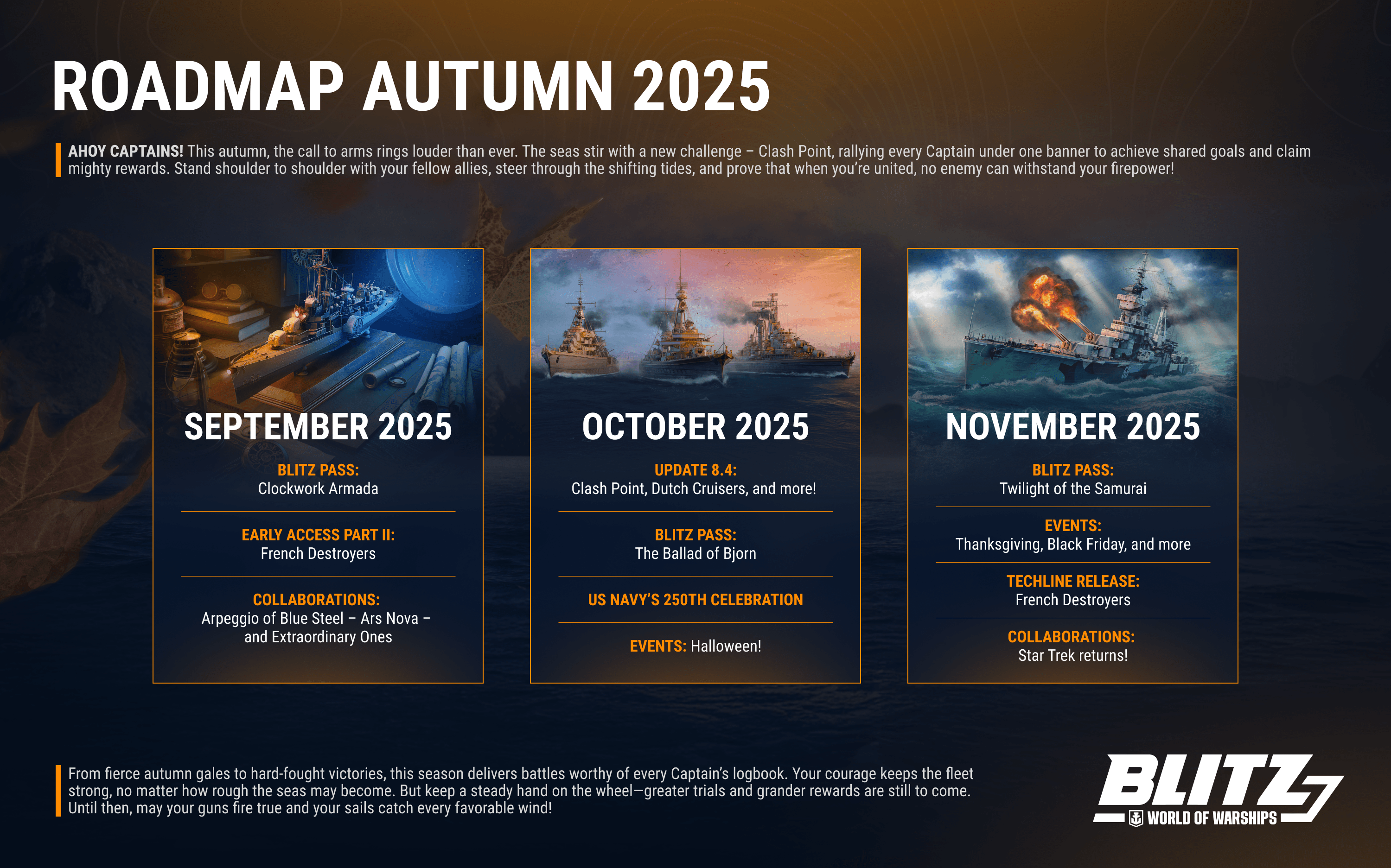 ROADMAP AUTUMN 2025

AHOY CAPTAINS! This autumn, the call to arms rings louder than ever. The seas stir with a new challenge – Clash Point, rallying every Captain under one banner to achieve shared goals and claim mighty rewards. Stand shoulder to shoulder with your fellow allies, steer through the shifting tides, and prove that when you're united, no enemy can withstand your firepower!

SEPTEMBER 2025

BLITZ PASS:
Clockwork Armada

EARLY ACCESS PART II:
French Destroyers

COLLABORATIONS:
Arpeggio of Blue Steel – Ars Nova – and Extraordinary Ones

OCTOBER 2025

UPDATE 8.4:
Clash Point, Dutch Cruisers, and more!

BLITZ PASS:
The Ballad of Bjorn

US NAVY'S 250TH CELEBRATION

EVENTS: Halloween!

NOVEMBER 2025

BLITZ PASS:
Twilight of the Samurai

EVENTS:
Thanksgiving, Black Friday, and more

TECHLINE RELEASE:
French Destroyers

COLLABORATIONS:
Star Trek returns!

From fierce autumn gales to hard-fought victories, this season delivers battles worthy of every Captain's logbook. Your courage keeps the fleet strong, no matter how rough the seas may become. But keep a steady hand on the wheel—greater trials and grander rewards are still to come. Until then, may your guns fire true and your sails catch every favorable wind!

BLITZ
WORLD OF WARSHIPS